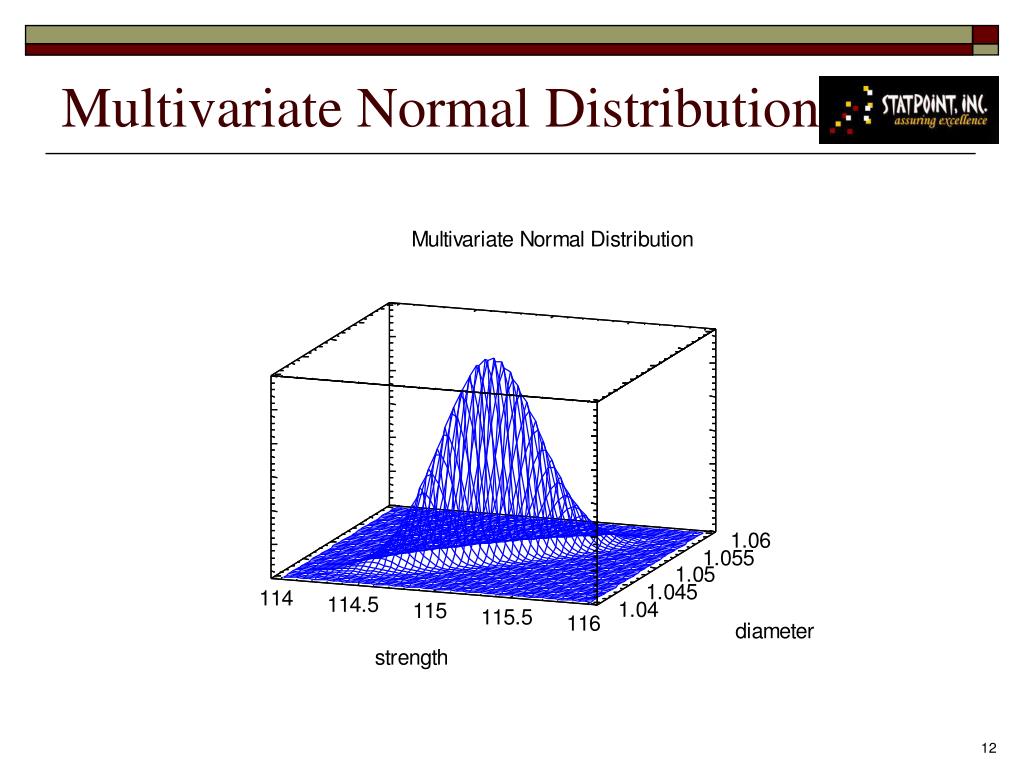 Multivariate Normal Distribution

STATPOINT, INC.
assuring excellence

Multivariate Normal Distribution

114
114.5
115
115.5
116
strength

1.04
1.045
1.05
1.055
1.06
diameter

12